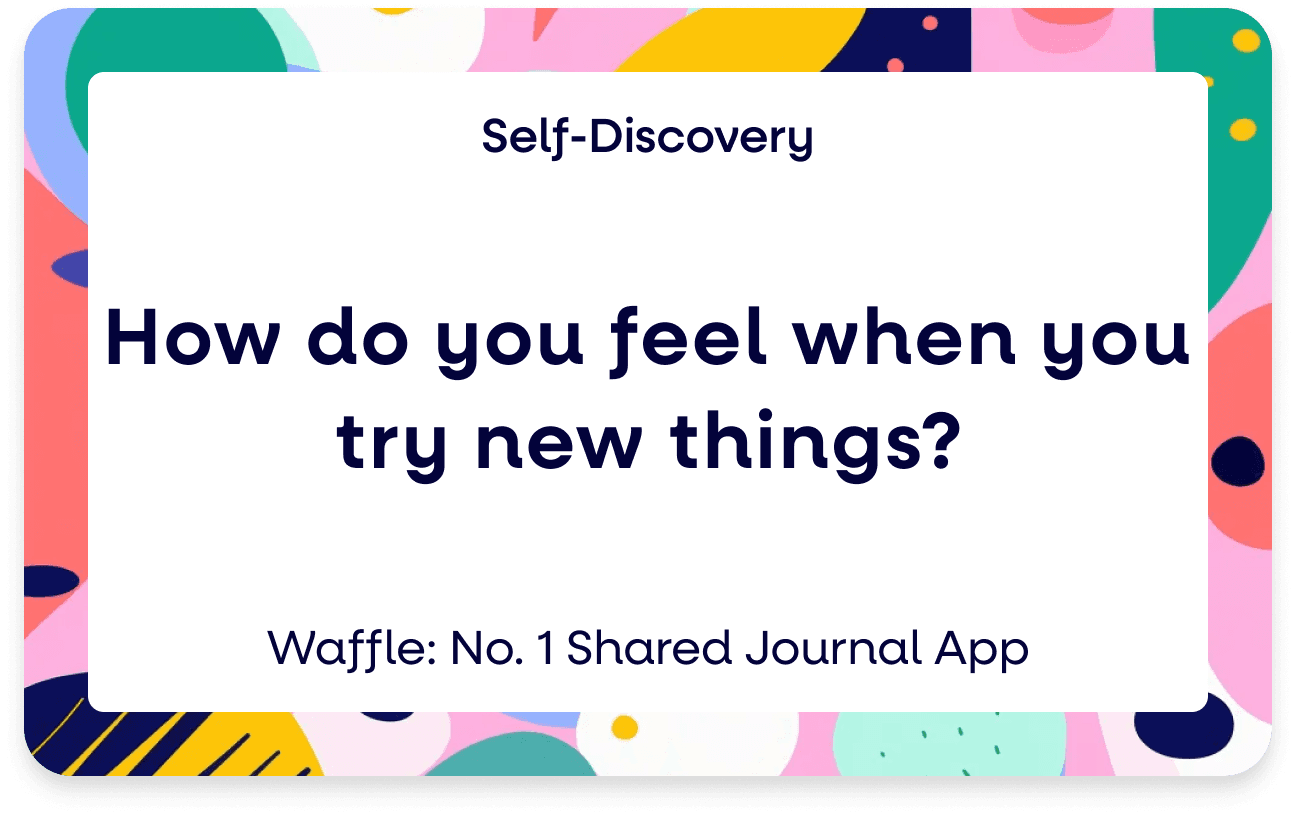 Self-Discovery

How do you feel when you try new things?

Waffle: No. 1 Shared Journal App